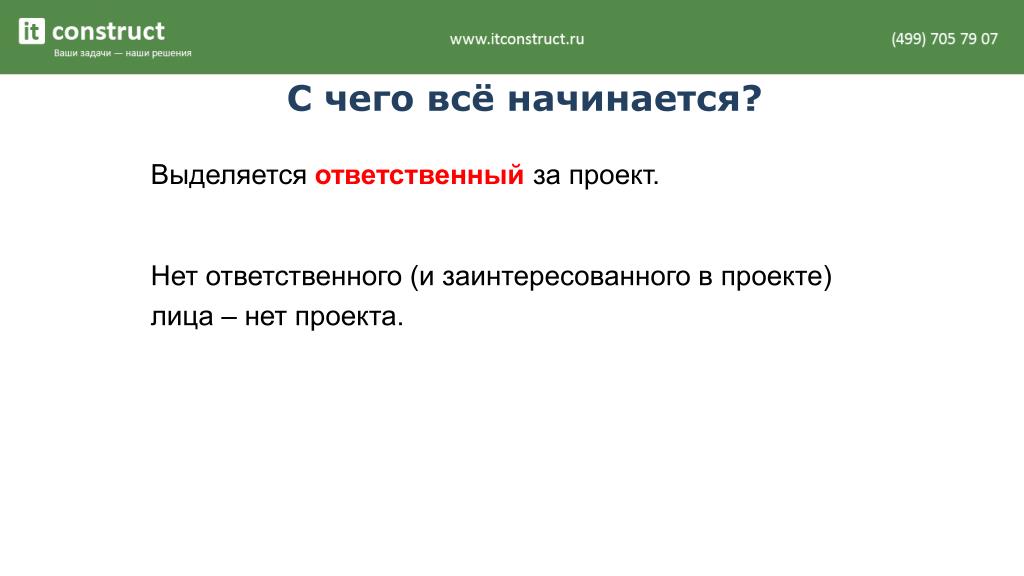 it construct
Ваши задачи — наши решения

www.itconstruct.ru

(499) 705 79 07

С чего всё начинается?

Выделяется ответственный за проект.

Нет ответственного (и заинтересованного в проекте) лица – нет проекта.